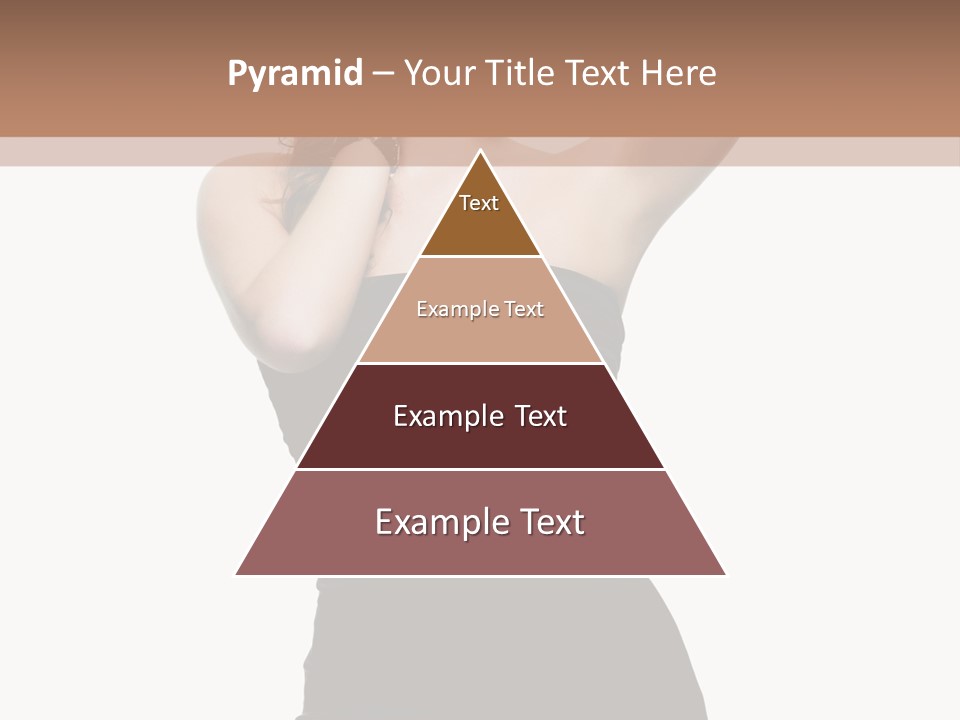 Pyramid – Your Title Text Here

Text

Example Text

Example Text

Example Text